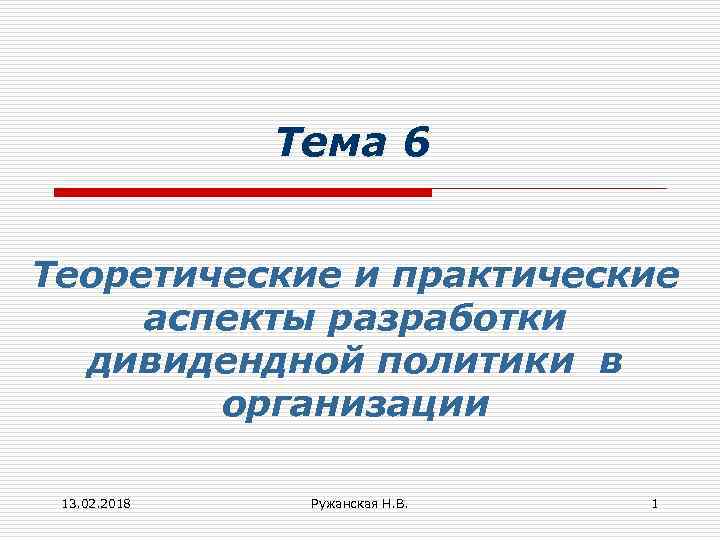 Тема 6

Теоретические и практические аспекты разработки дивидендной политики в организации

13.02.2018

Ружанская Н.В.

1